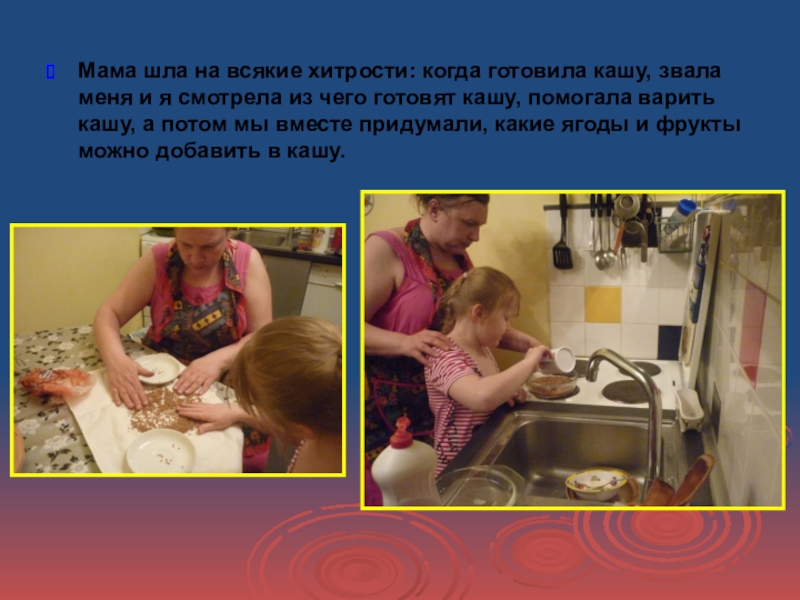 Мама шла на всякие хитрости: когда готовила кашу, звала меня и я смотрела из чего готовят кашу, помогала варить кашу, а потом мы вместе придумали, какие ягоды и фрукты можно добавить в кашу.